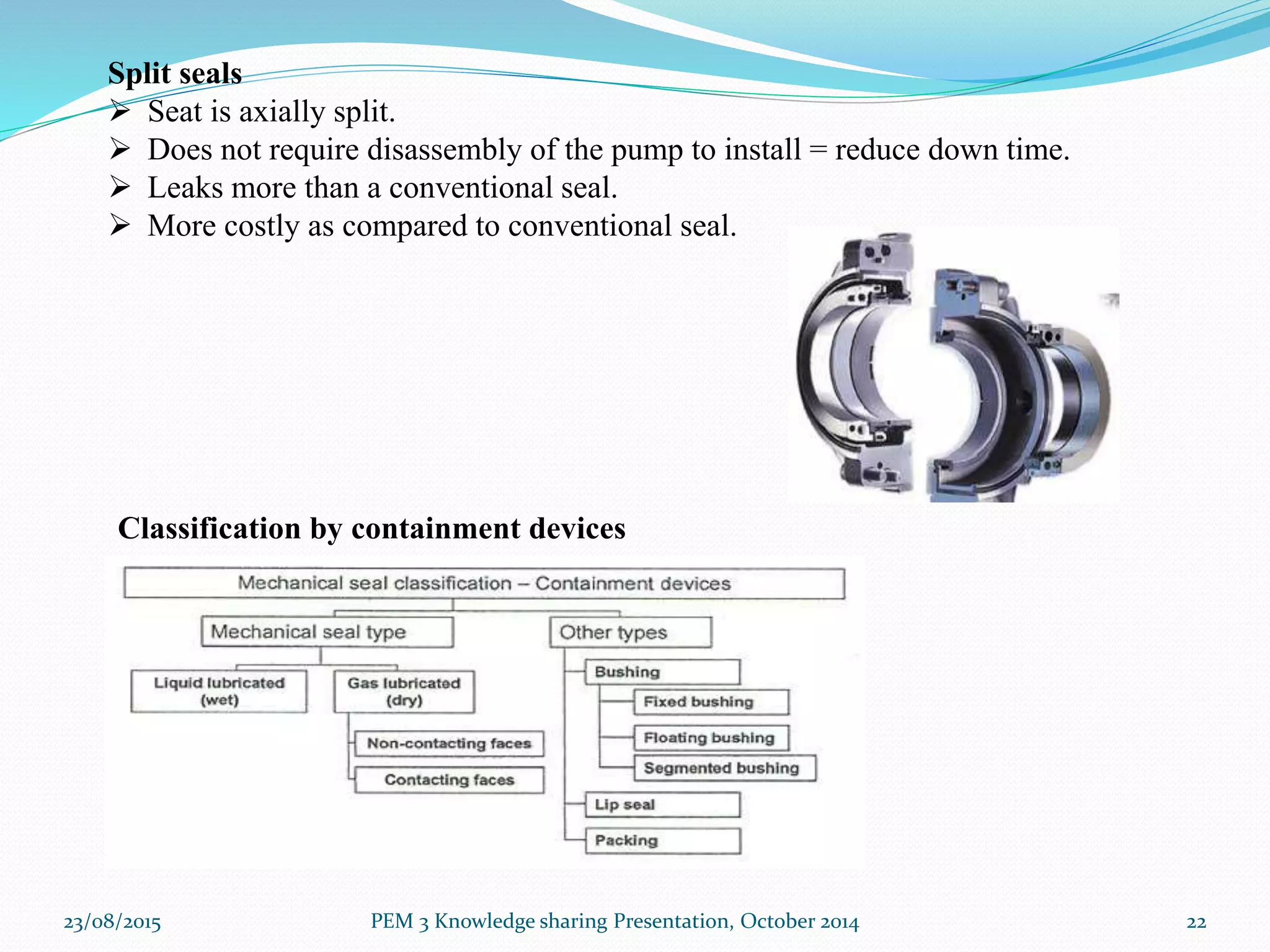 Split seals

➢ Seat is axially split.
➢ Does not require disassembly of the pump to install = reduce down time.
➢ Leaks more than a conventional seal.
➢ More costly as compared to conventional seal.

Classification by containment devices

Mechanical seal classification – Containment devices

Mechanical seal type

Liquid lubricated (wet)

Gas lubricated (dry)

Non-contacting faces

Contacting faces

Other types

Bushing

Fixed bushing

Floating bushing

Segmented bushing

Lip seal

Packing

23/08/2015

PEM 3 Knowledge sharing Presentation, October 2014

22